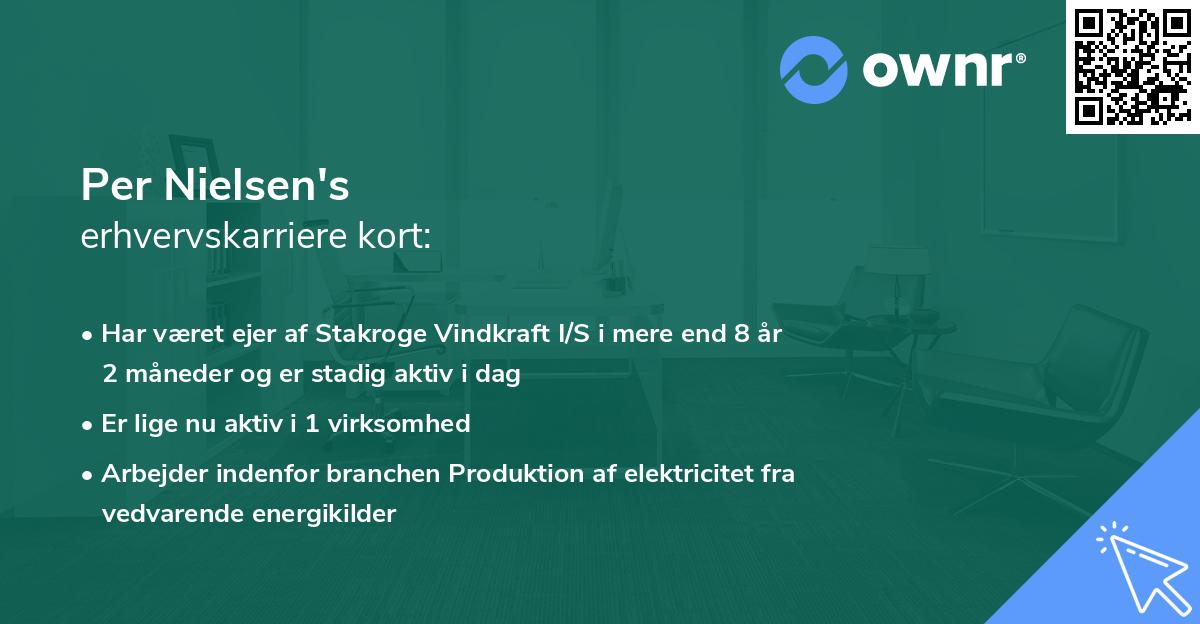 ownr®

Per Nielsen's
erhvervskarriere kort:

• Har været ejer af Stakroge Vindkraft I/S i mere end 8 år 2 måneder og er stadig aktiv i dag

• Er lige nu aktiv i 1 virksomhed

• Arbejder indenfor branchen Produktion af elektricitet fra vedvarende energikilder